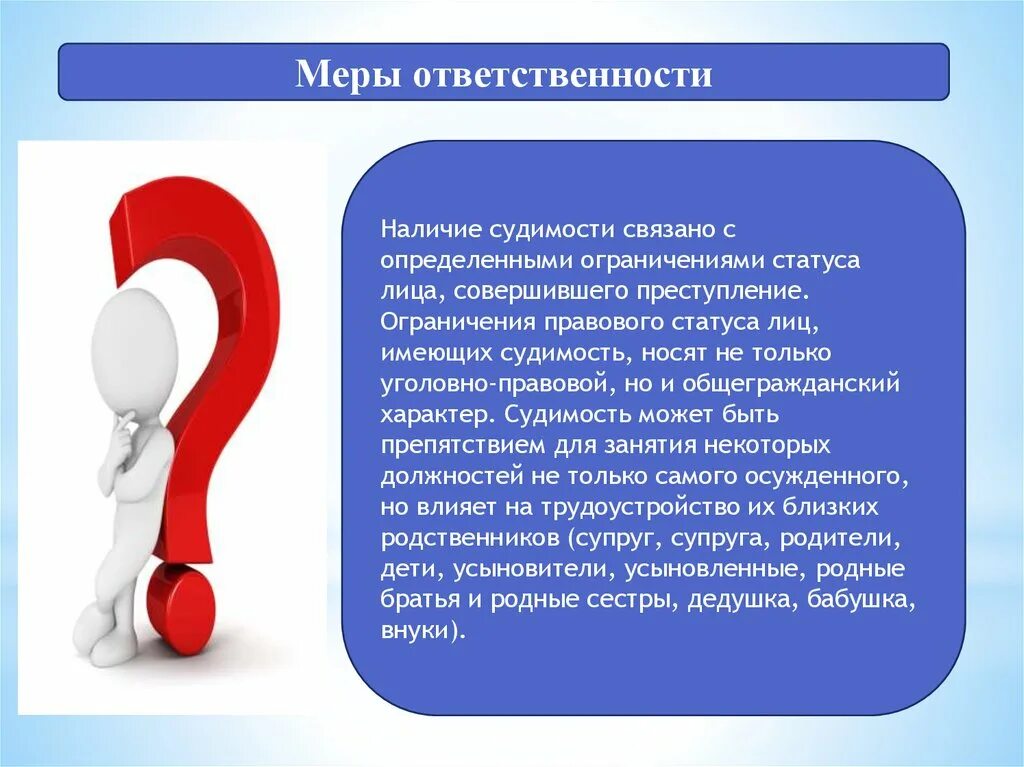 Меры ответственности

Наличие судимости связано с определенными ограничениями статуса лица, совершившего преступление. Ограничения правового статуса лиц, имеющих судимость, носят не только уголовно-правовой, но и общегражданский характер. Судимость может быть препятствием для занятия некоторых должностей не только самого осужденного, но влияет на трудоустройство их близких родственников (супруг, супруга, родители, дети, усыновители, усыновленные, родные братья и родные сестры, дедушка, бабушка, внуки).